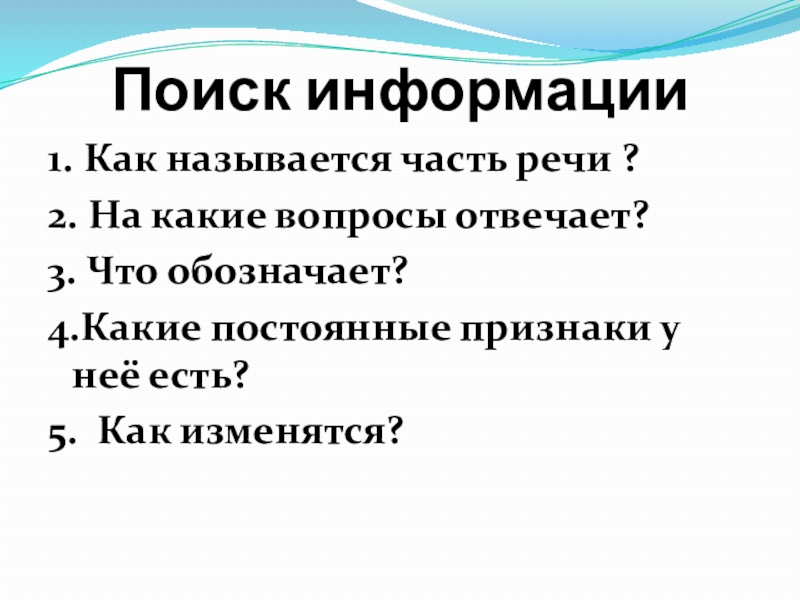 Поиск информации

1. Как называется часть речи ?

2. На какие вопросы отвечает?

3. Что обозначает?

4.Какие постоянные признаки у неё есть?

5. Как изменятся?